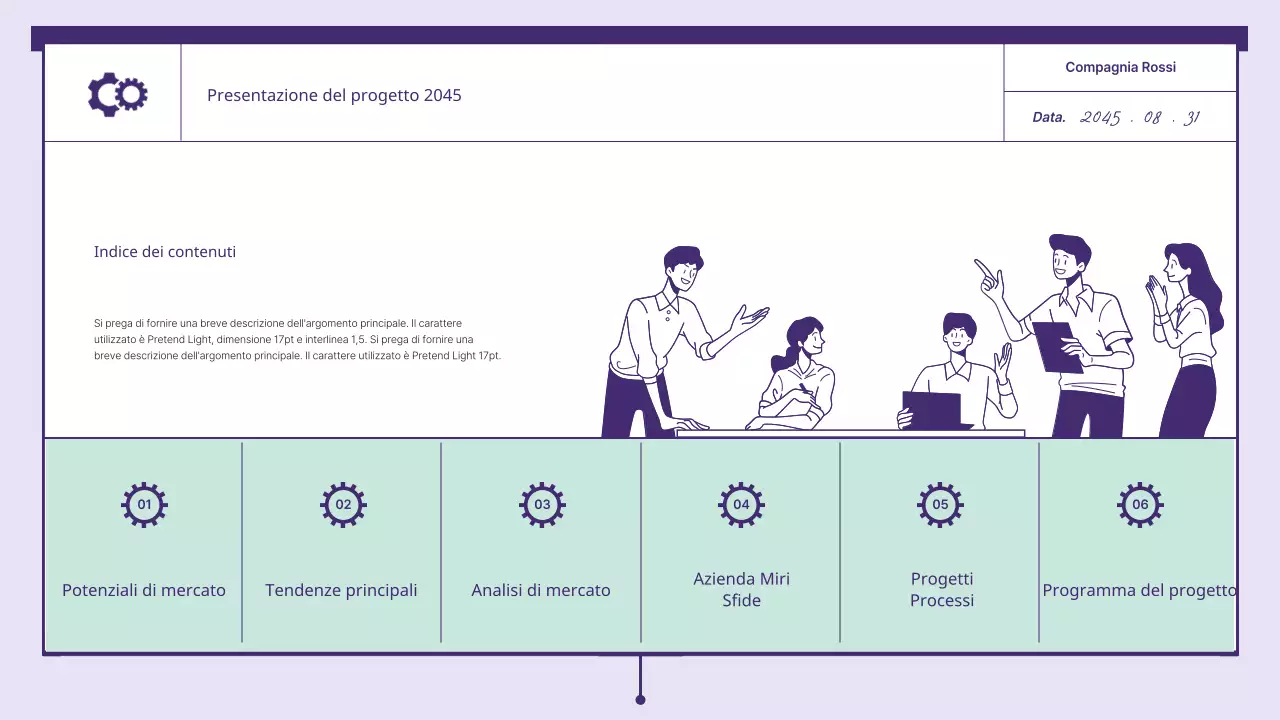 Presentazione del progetto 2045

Compagnia Rossi

Data. 2045 . 08 . 31

Indice dei contenuti

Si prega di fornire una breve descrizione dell'argomento principale. Il carattere utilizzato è Pretend Light, dimensione 17pt e interlinea 1,5. Si prega di fornire una breve descrizione dell'argomento principale. Il carattere utilizzato è Pretend Light 17pt.

01
Potenziali di mercato

02
Tendenze principali

03
Analisi di mercato

04
Azienda Miri
Sfide

05
Progetti
Processi

06
Programma del progetto